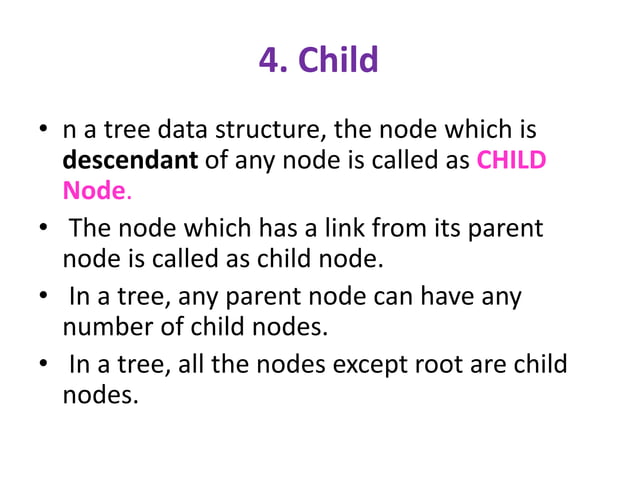 4. Child

• n a tree data structure, the node which is descendant of any node is called as CHILD Node.

• The node which has a link from its parent node is called as child node.

• In a tree, any parent node can have any number of child nodes.

• In a tree, all the nodes except root are child nodes.